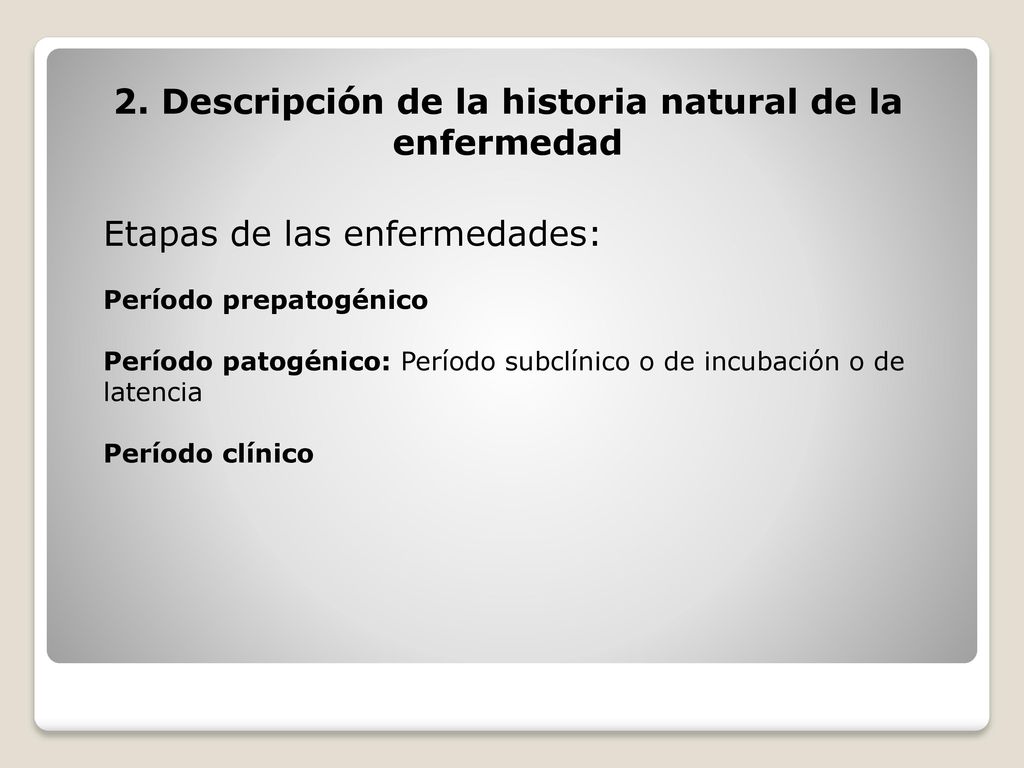 2. Descripción de la historia natural de la enfermedad

Etapas de las enfermedades:

Período prepatogénico

Período patogénico: Período subclínico o de incubación o de latencia

Período clínico